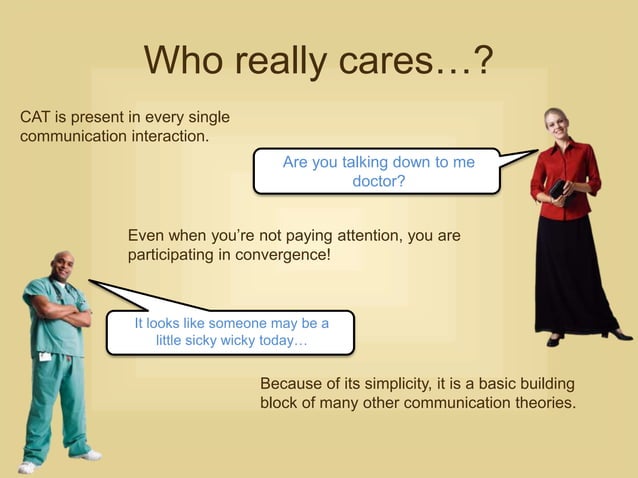 Who really cares…?

CAT is present in every single communication interaction.

Are you talking down to me doctor?

Even when you're not paying attention, you are participating in convergence!

It looks like someone may be a little sicky wicky today…

Because of its simplicity, it is a basic building block of many other communication theories.